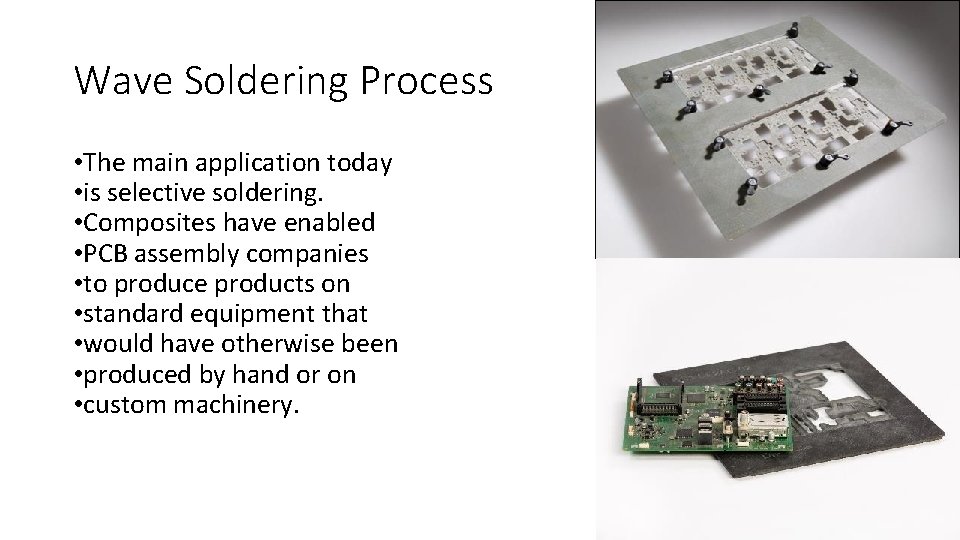 Wave Soldering Process

•The main application today
•is selective soldering.
•Composites have enabled
•PCB assembly companies
•to produce products on
•standard equipment that
•would have otherwise been
•produced by hand or on
•custom machinery.